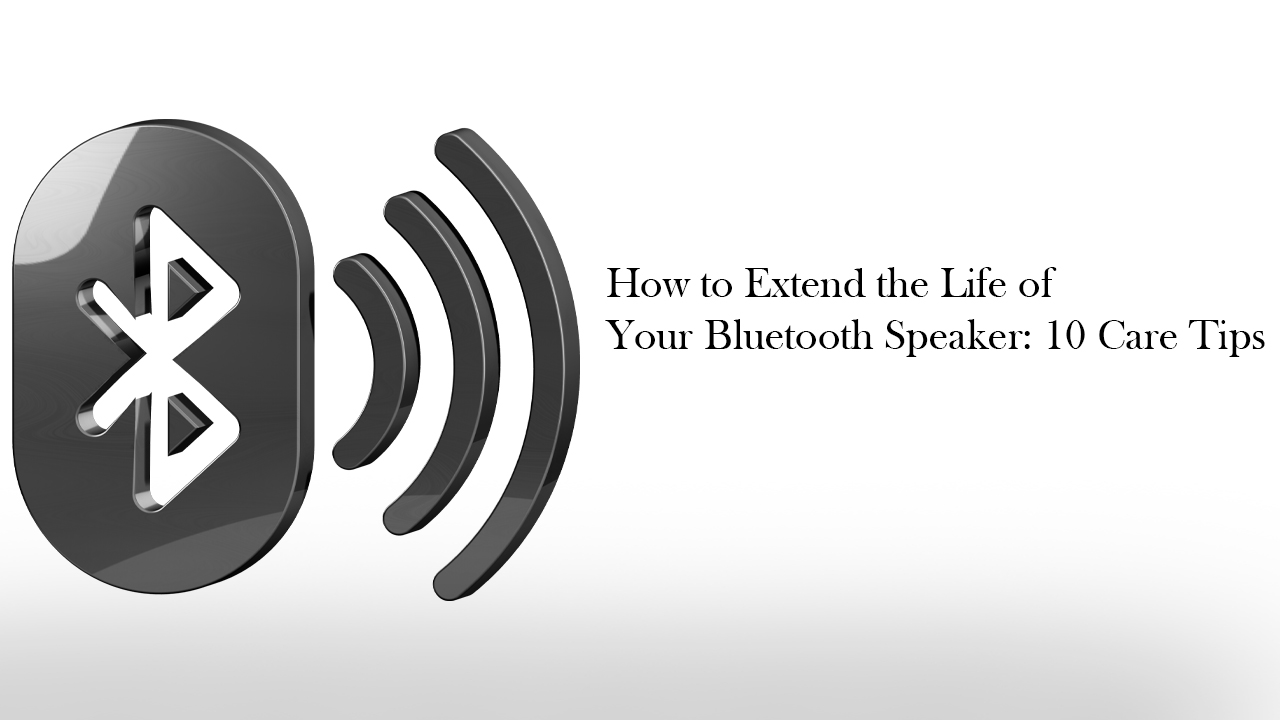 How to Extend the Life of Your Bluetooth Speaker: 10 Care Tips